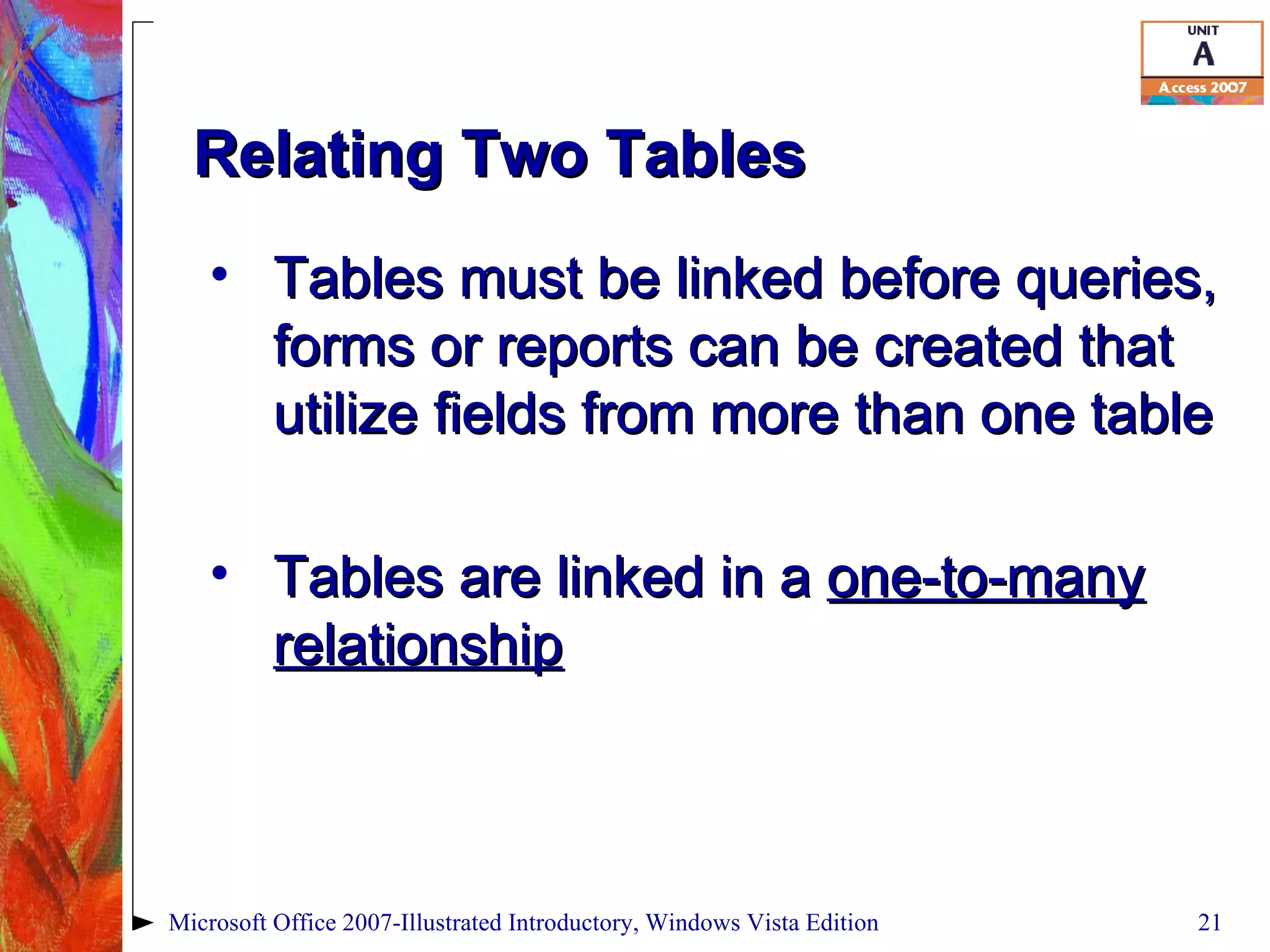 UNIT
A
Access 2007

Relating Two Tables

• Tables must be linked before queries, forms or reports can be created that utilize fields from more than one table

• Tables are linked in a one-to-many relationship

Microsoft Office 2007-Illustrated Introductory, Windows Vista Edition

21